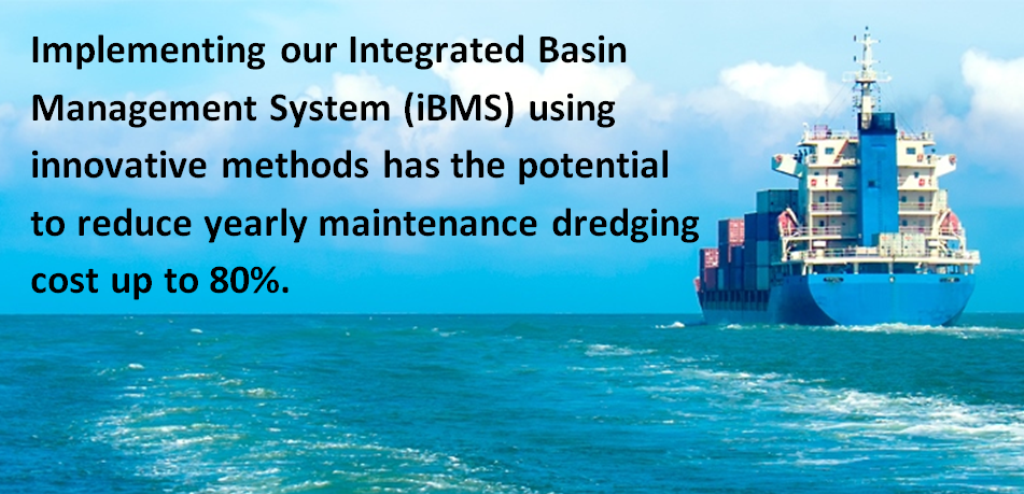 Implementing our Integrated Basin Management System (iBMS) using innovative methods has the potential to reduce yearly maintenance dredging cost up to 80%.